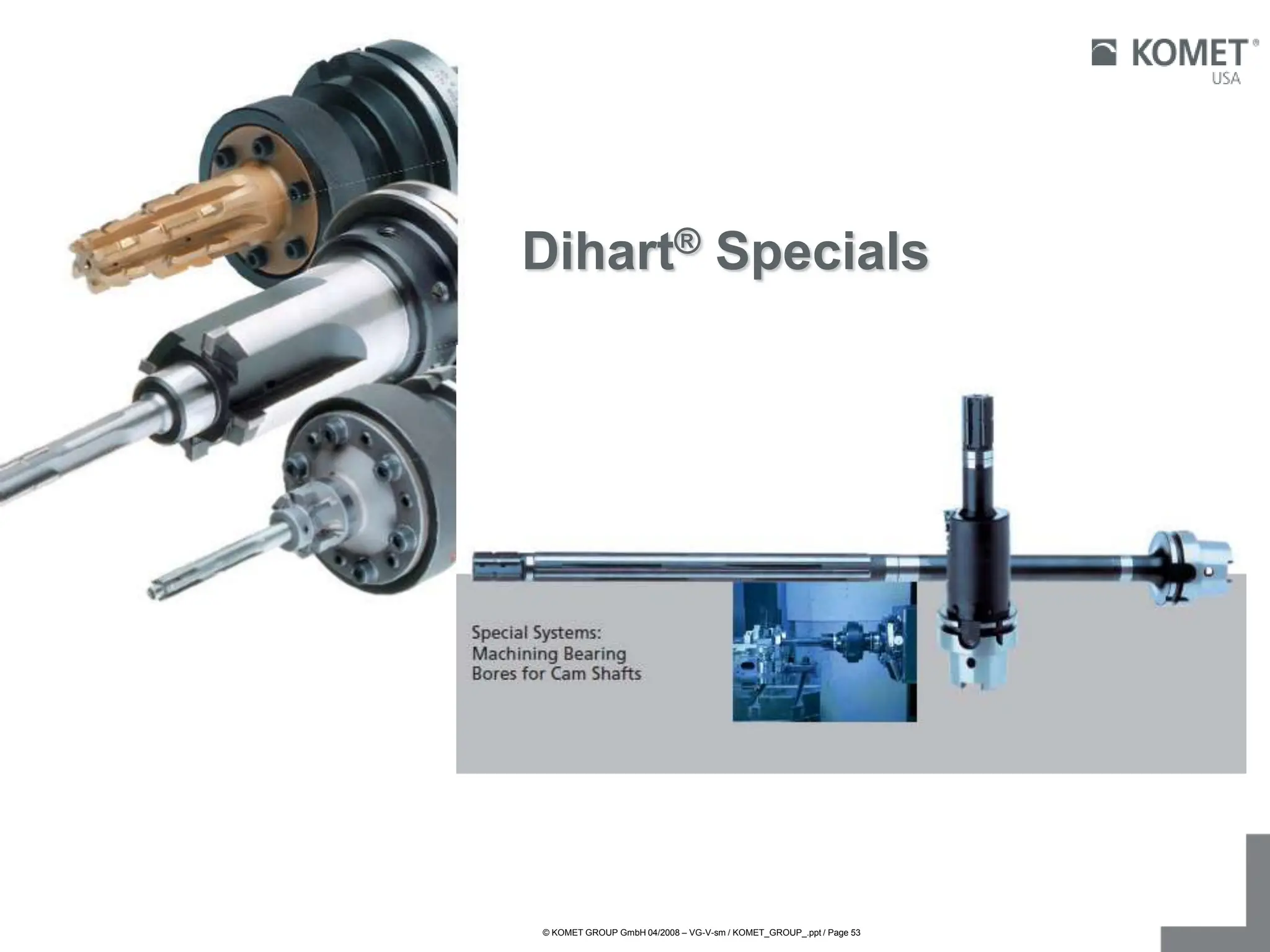 KOMET®
USA

Dihart® Specials

Special Systems:
Machining Bearing
Bores for Cam Shafts

© KOMET GROUP GmbH 04/2008 – VG-V-sm / KOMET_GROUP_.ppt / Page 53